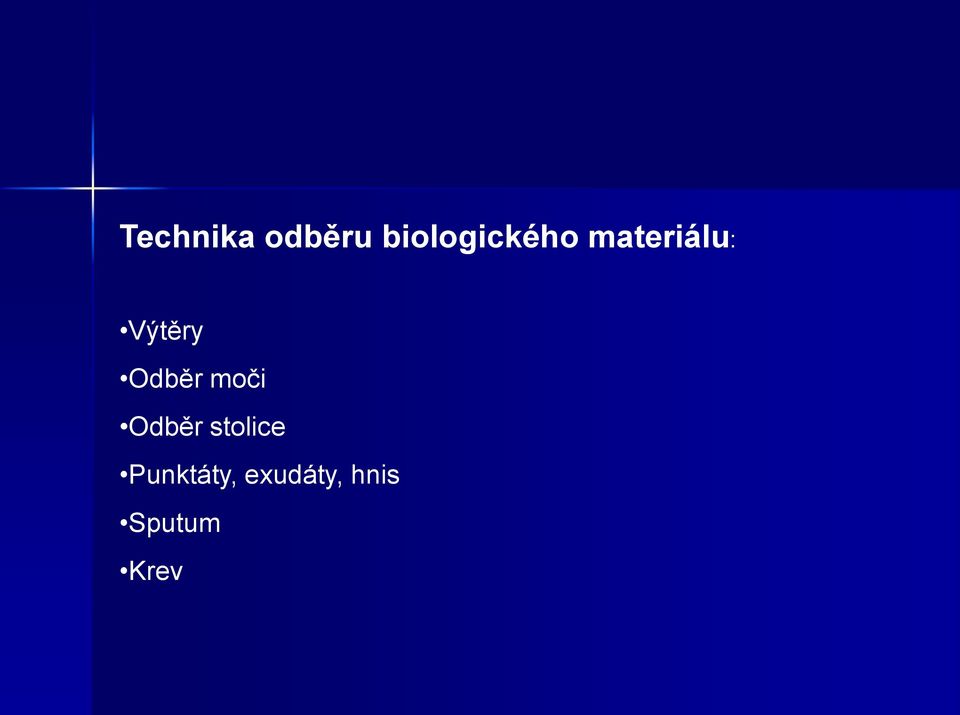 Technika odběru biologického materiálu:

•Výtěry

•Odběr moči

•Odběr stolice

•Punktáty, exudáty, hnis

•Sputum

•Krev